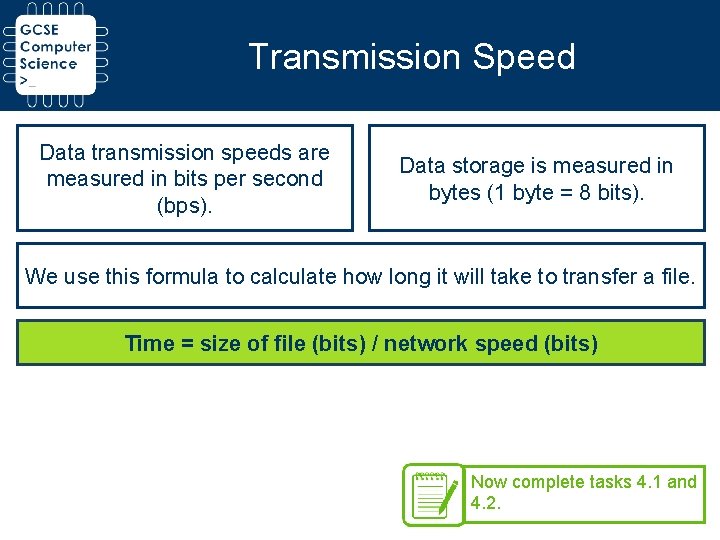 GCSE Computer Science >_

Transmission Speed

Data transmission speeds are measured in bits per second (bps).

Data storage is measured in bytes (1 byte = 8 bits).

We use this formula to calculate how long it will take to transfer a file.

Time = size of file (bits) / network speed (bits)

Now complete tasks 4.1 and 4.2.